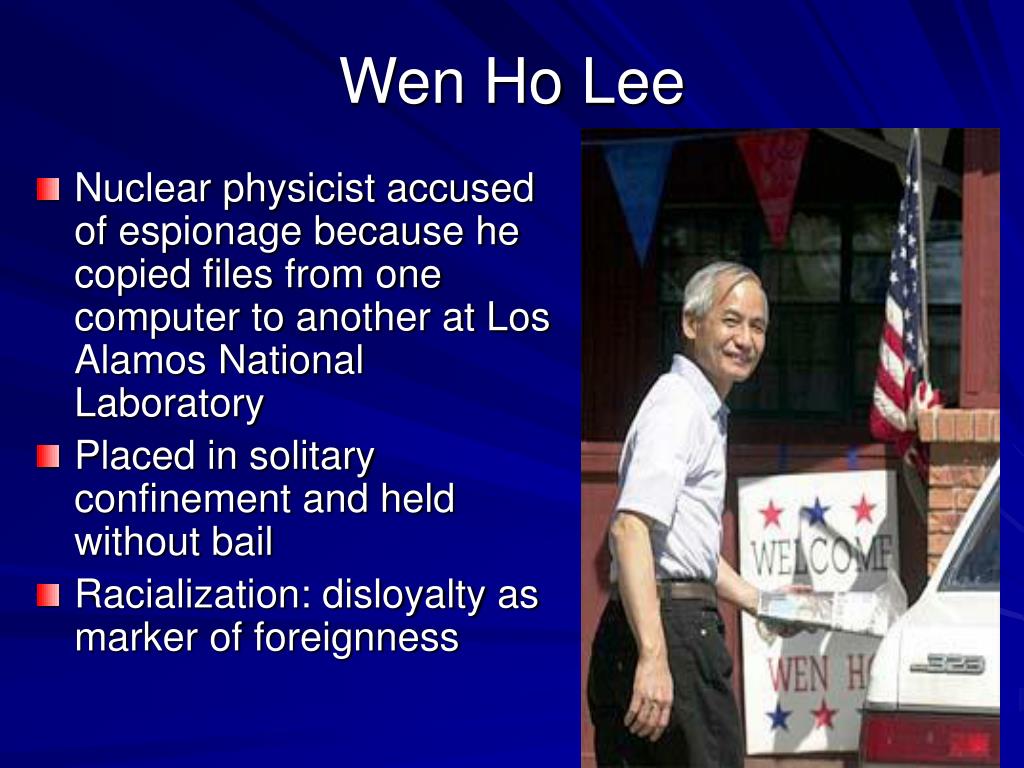 Wen Ho Lee

Nuclear physicist accused of espionage because he copied files from one computer to another at Los Alamos National Laboratory

Placed in solitary confinement and held without bail

Racialization: disloyalty as marker of foreignness

WELCOME

WEN H

323